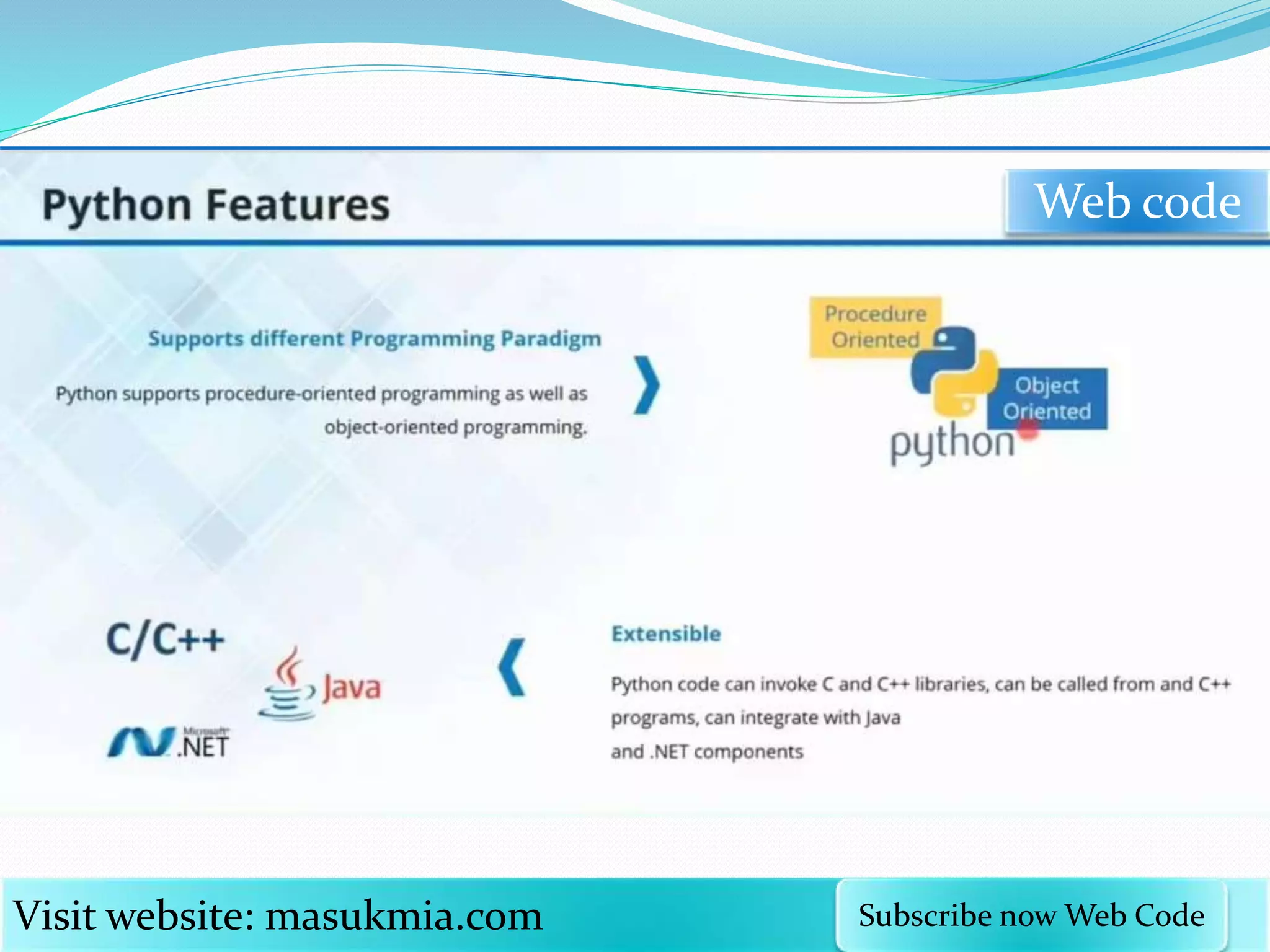 Python Features

Web code

Supports different Programming Paradigm

Python supports procedure-oriented programming as well as object-oriented programming.

Procedure Oriented

Object Oriented

python

C/C++

Java

Microsoft .NET

Extensible

Python code can invoke C and C++ libraries, can be called from and C++ programs, can integrate with Java and .NET components

Visit website: masukmia.com

Subscribe now Web Code